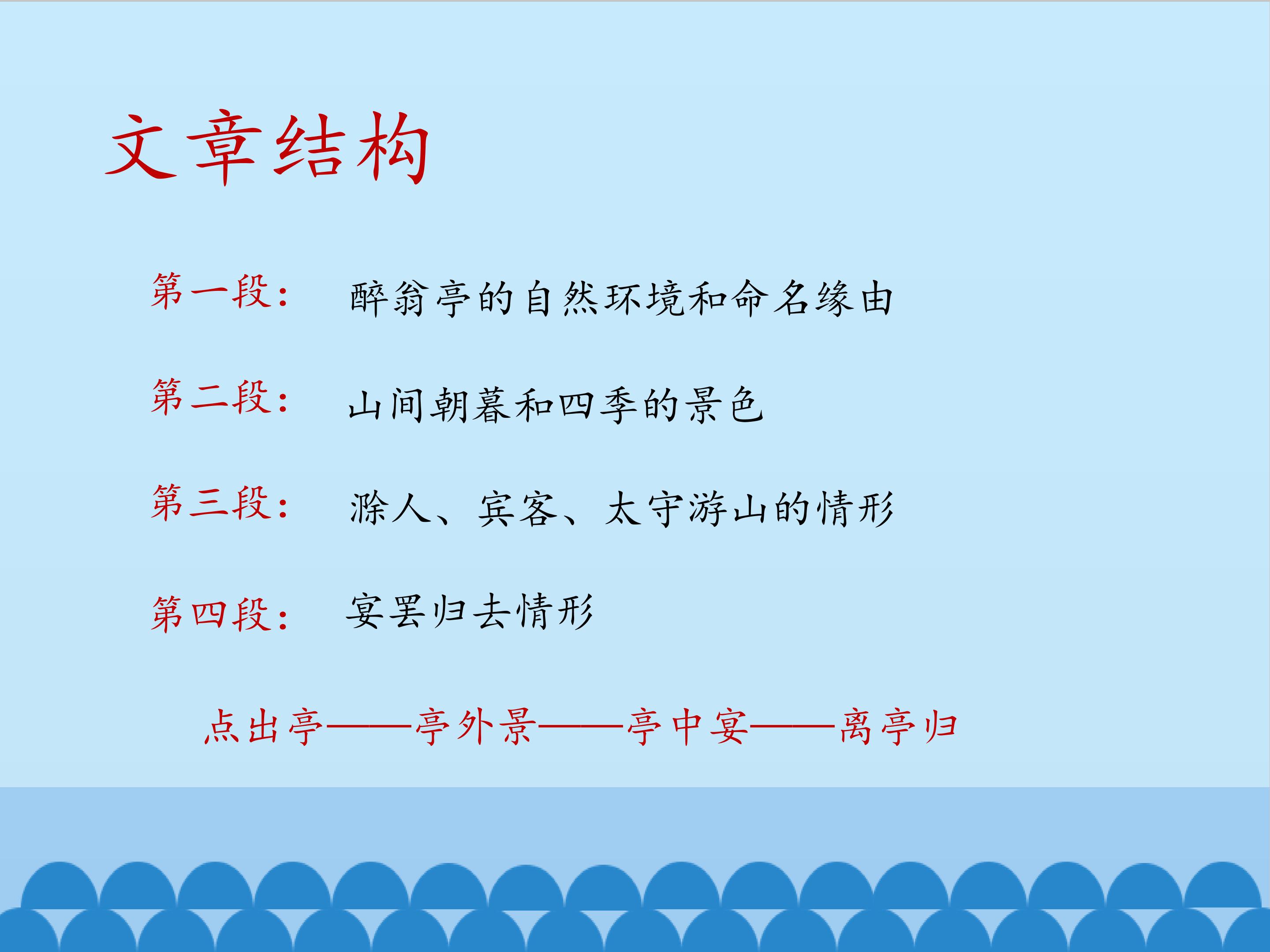 文章结构

第一段： 醉翁亭的自然环境和命名缘由

第二段： 山间朝暮和四季的景色

第三段： 滁人、宾客、太守游山的情形

第四段： 宴罢归去情形

点出亭——亭外景——亭中宴——离亭归